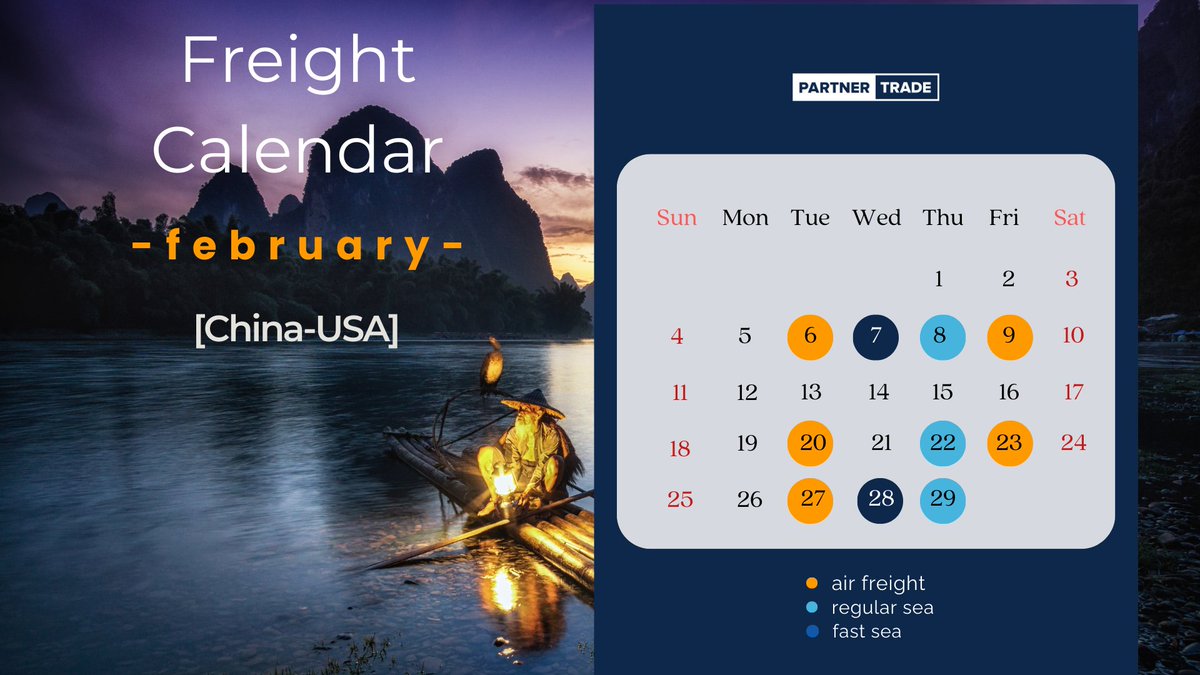 Freight Calendar

- february -

[China-USA]

PARTNER TRADE

| Sun | Mon | Tue | Wed | Thu | Fri | Sat |
|---|---|---|---|---|---|---|
| | | | | 1 | 2 | 3 |
| 4 | 5 | 6 | 7 | 8 | 9 | 10 |
| 11 | 12 | 13 | 14 | 15 | 16 | 17 |
| 18 | 19 | 20 | 21 | 22 | 23 | 24 |
| 25 | 26 | 27 | 28 | 29 | | |

air freight
regular sea
fast sea